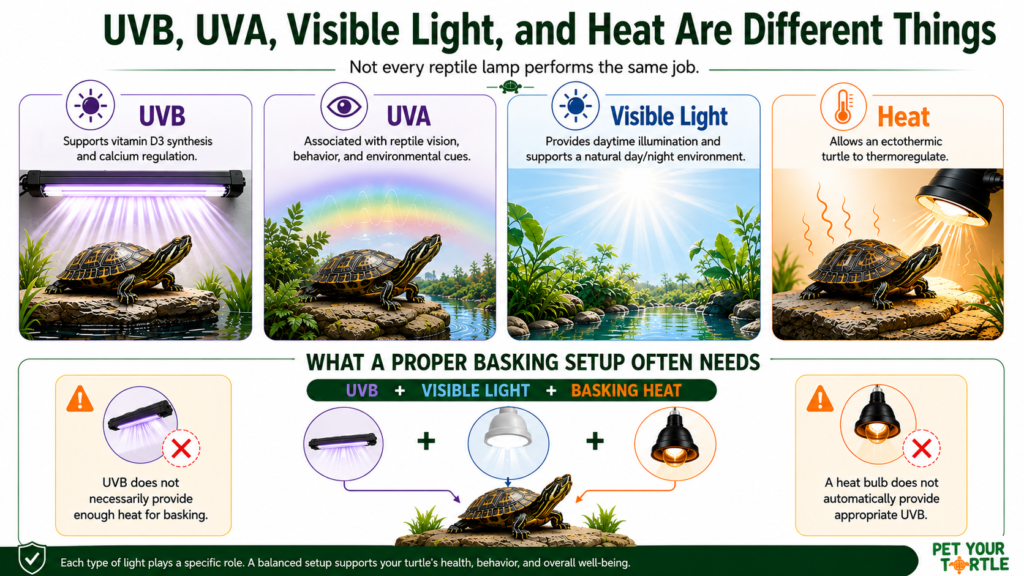 UVB, UVA, Visible Light, and Heat Are Different Things

Not every reptile lamp performs the same job.

UVB
Supports vitamin D3 synthesis and calcium regulation.

UVA
Associated with reptile vision, behavior, and environmental cues.

Visible Light
Provides daytime illumination and supports a natural day/night environment.

Heat
Allows an ectothermic turtle to thermoregulate.

WHAT A PROPER BASKING SETUP OFTEN NEEDS

UVB + VISIBLE LIGHT + BASKING HEAT

UVB does not necessarily provide enough heat for basking.

A heat bulb does not automatically provide appropriate UVB.

Each type of light plays a specific role. A balanced setup supports your turtle's health, behavior, and overall well-being.

PET YOUR TURTLE